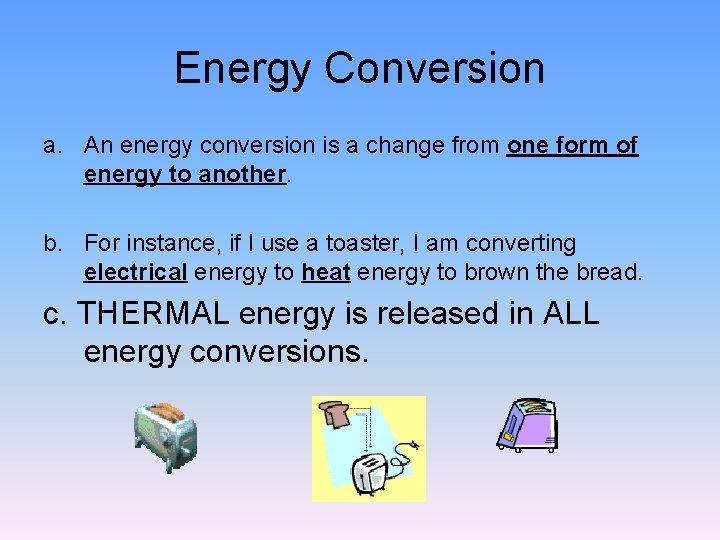 Energy Conversion

a. An energy conversion is a change from one form of energy to another.

b. For instance, if I use a toaster, I am converting electrical energy to heat energy to brown the bread.

c. THERMAL energy is released in ALL energy conversions.